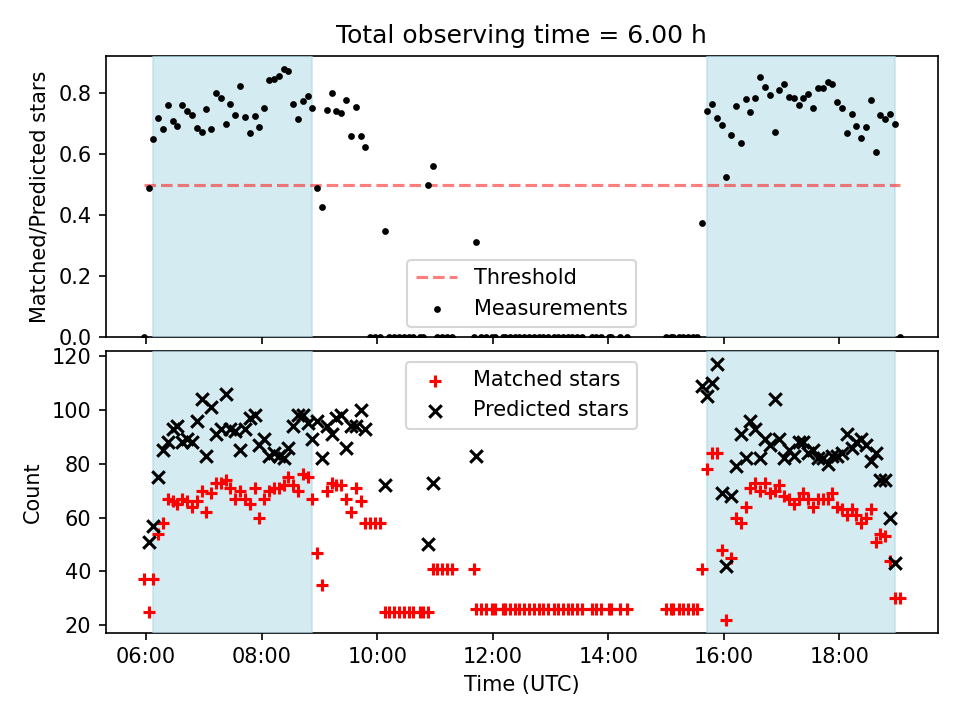 Total observing time = 6.00 h

Matched/Predicted stars
0.8
0.6
0.4
0.2
0.0

Threshold
Measurements

Count
120
100
80
60
40
20

Matched stars
Predicted stars

06:00
08:00
10:00
12:00
14:00
16:00
18:00
Time (UTC)